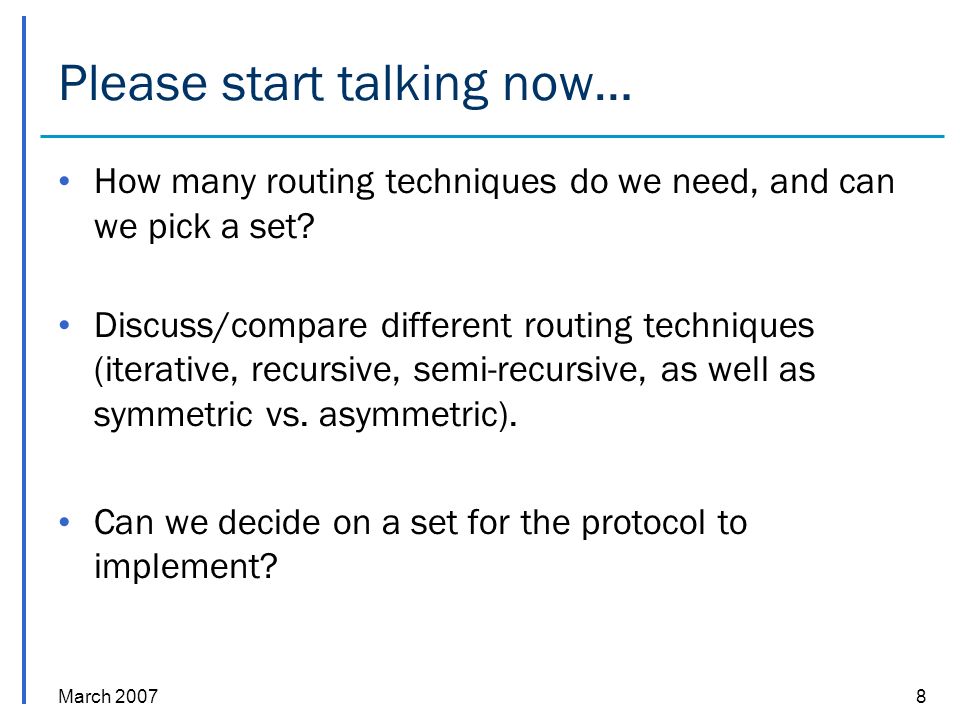 Please start talking now…

• How many routing techniques do we need, and can we pick a set?

• Discuss/compare different routing techniques (iterative, recursive, semi-recursive, as well as symmetric vs. asymmetric).

• Can we decide on a set for the protocol to implement?

March 2007

8